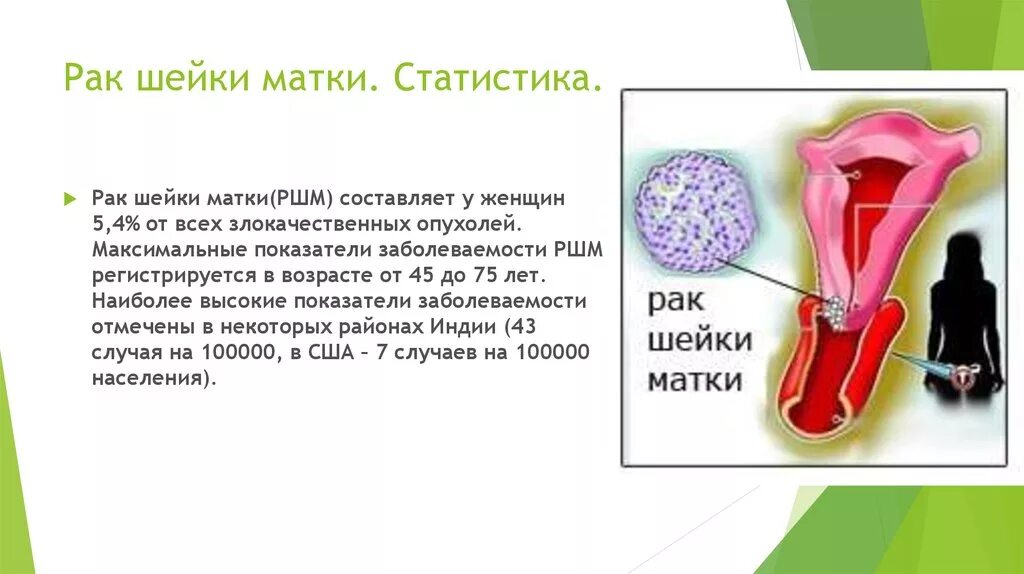 Рак шейки матки. Статистика.

Рак шейки матки(РШМ) составляет у женщин 5,4% от всех злокачественных опухолей. Максимальные показатели заболеваемости РШМ регистрируется в возрасте от 45 до 75 лет. Наиболее высокие показатели заболеваемости отмечены в некоторых районах Индии (43 случая на 100000, в США – 7 случаев на 100000 населения).

рак шейки матки